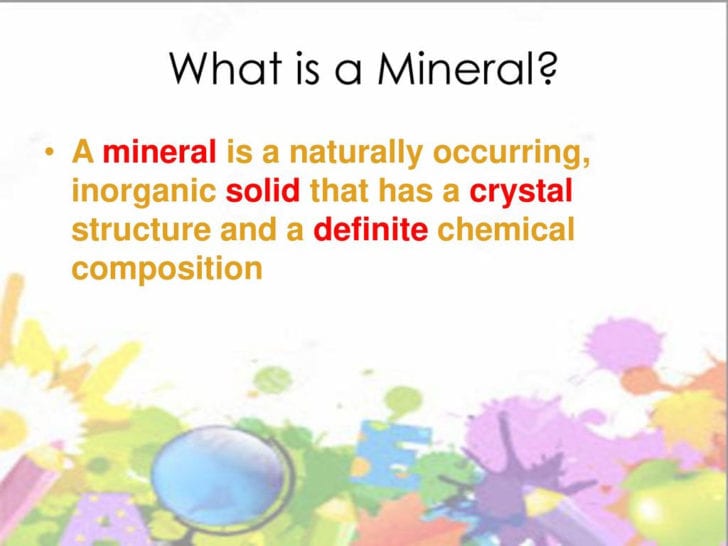 What is a Mineral?

• A mineral is a naturally occurring, inorganic solid that has a crystal structure and a definite chemical composition